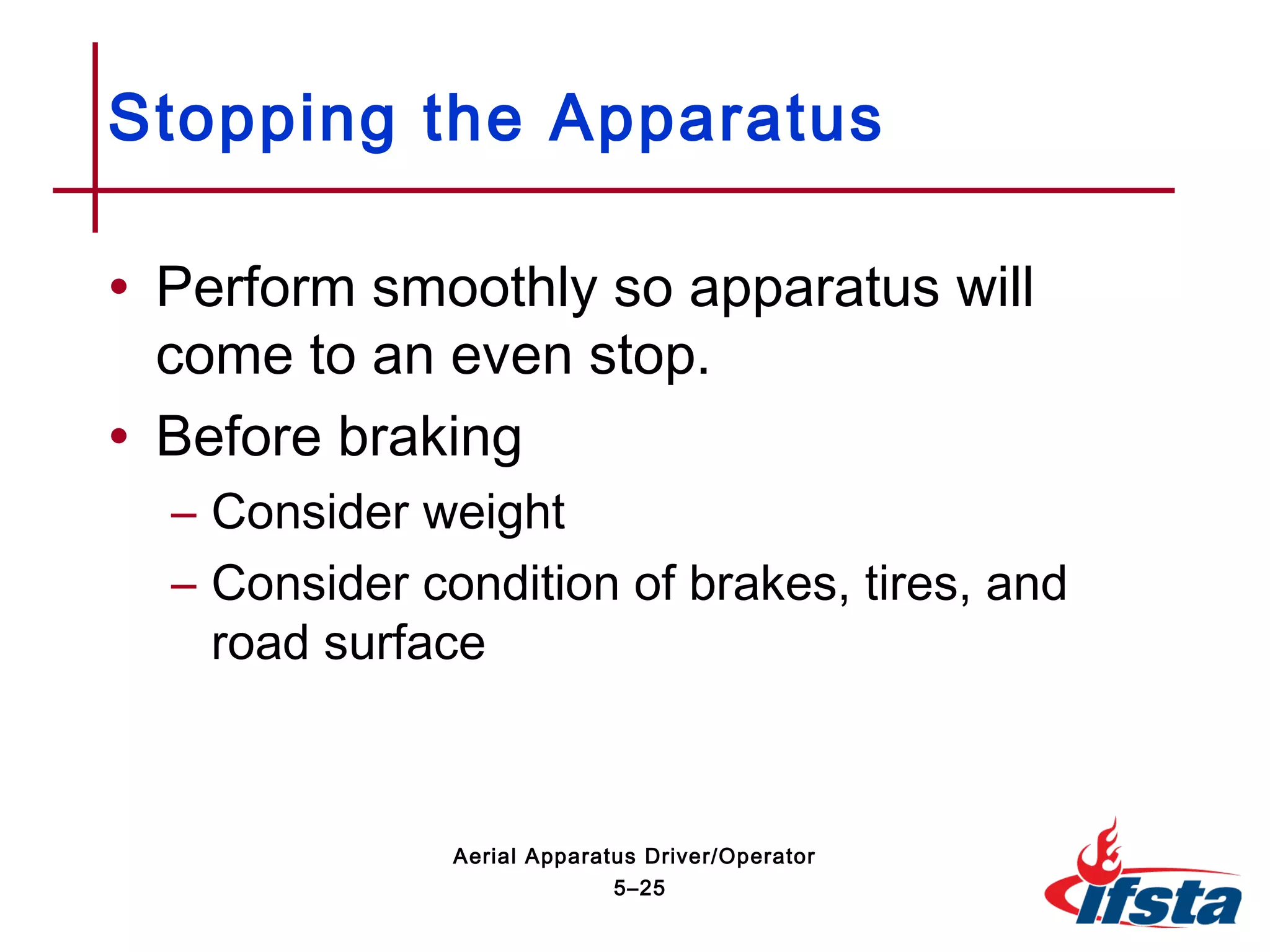 Stopping the Apparatus

• Perform smoothly so apparatus will come to an even stop.

• Before braking

– Consider weight

– Consider condition of brakes, tires, and road surface

Aerial Apparatus Driver/Operator
5–25

ifsta